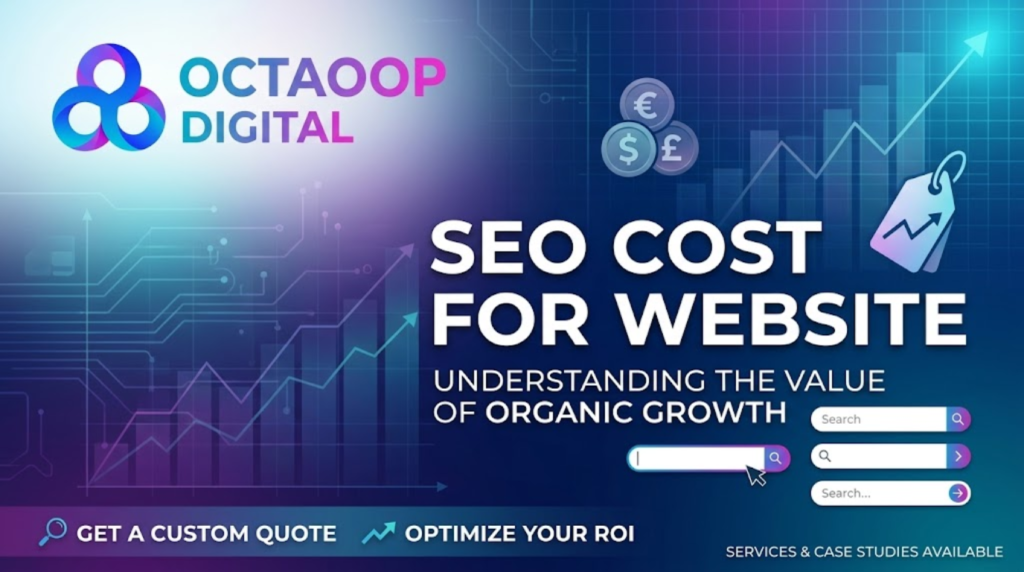 OCTAOOP DIGITAL

€
$
£

SEO COST FOR WEBSITE

UNDERSTANDING THE VALUE OF ORGANIC GROWTH

Search

Search...

GET A CUSTOM QUOTE
OPTIMIZE YOUR ROI

SERVICES & CASE STUDIES AVAILABLE